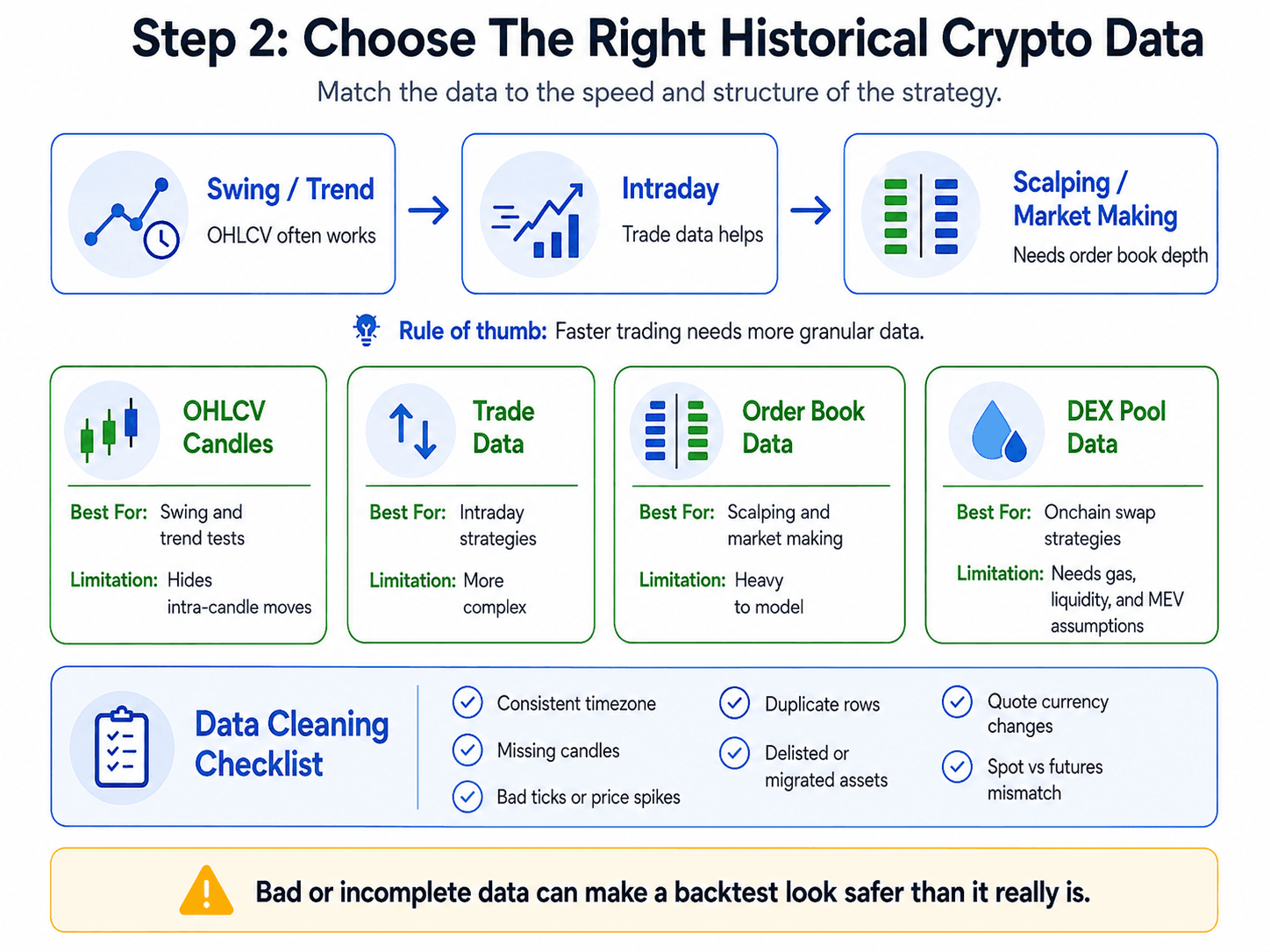 Step 2: Choose The Right Historical Crypto Data

Match the data to the speed and structure of the strategy.

Swing / Trend
OHLCV often works

Intraday
Trade data helps

Scalping / Market Making
Needs order book depth

Rule of thumb: Faster trading needs more granular data.

OHLCV Candles
Best For: Swing and trend tests
Limitation: Hides intra-candle moves

Trade Data
Best For: Intraday strategies
Limitation: More complex

Order Book Data
Best For: Scalping and market making
Limitation: Heavy to model

DEX Pool Data
Best For: Onchain swap strategies
Limitation: Needs gas, liquidity, and MEV assumptions

Data Cleaning Checklist

Consistent timezone
Missing candles
Bad ticks or price spikes
Duplicate rows
Delisted or migrated assets
Quote currency changes
Spot vs futures mismatch

Bad or incomplete data can make a backtest look safer than it really is.